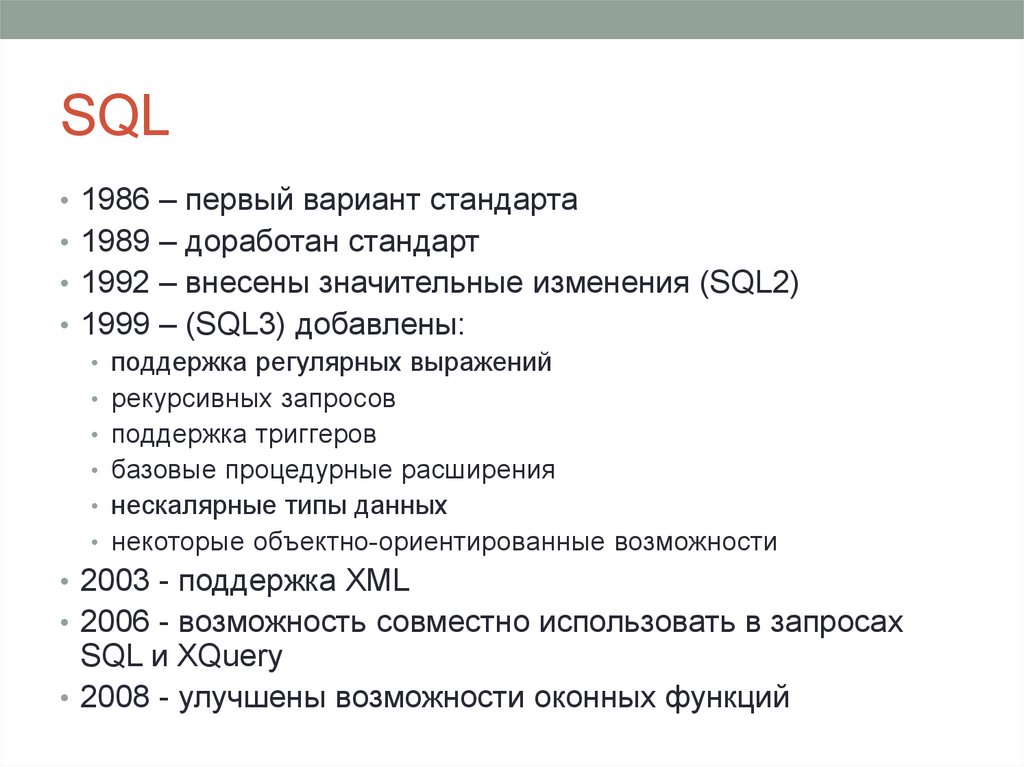 SQL

• 1986 – первый вариант стандарта
• 1989 – доработан стандарт
• 1992 – внесены значительные изменения (SQL2)
• 1999 – (SQL3) добавлены:
  • поддержка регулярных выражений
  • рекурсивных запросов
  • поддержка триггеров
  • базовые процедурные расширения
  • нескалярные типы данных
  • некоторые объектно-ориентированные возможности
• 2003 - поддержка XML
• 2006 - возможность совместно использовать в запросах SQL и XQuery
• 2008 - улучшены возможности оконных функций